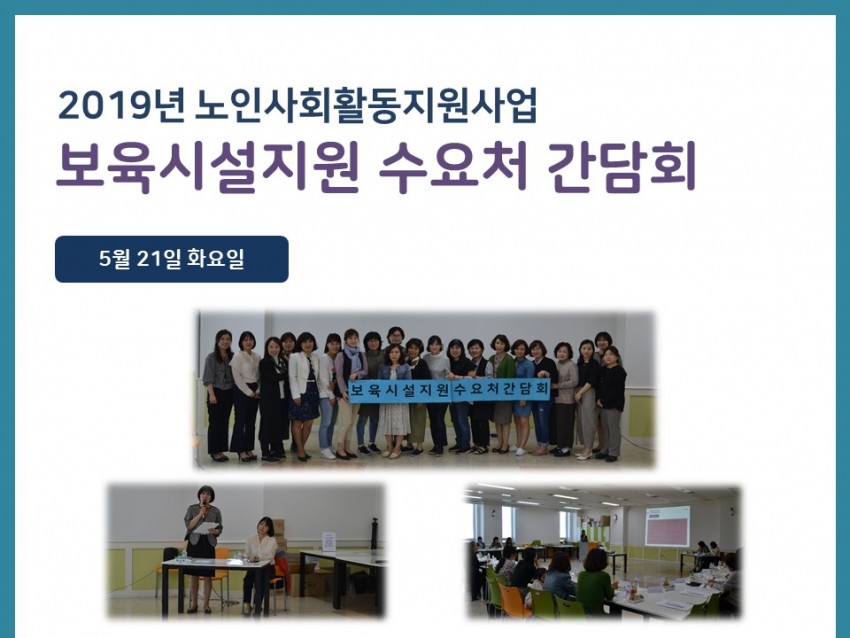 2019년 노인사회활동지원사업
보육시설지원 수요처 간담회

5월 21일 화요일

보육시설지원 수요처간담회